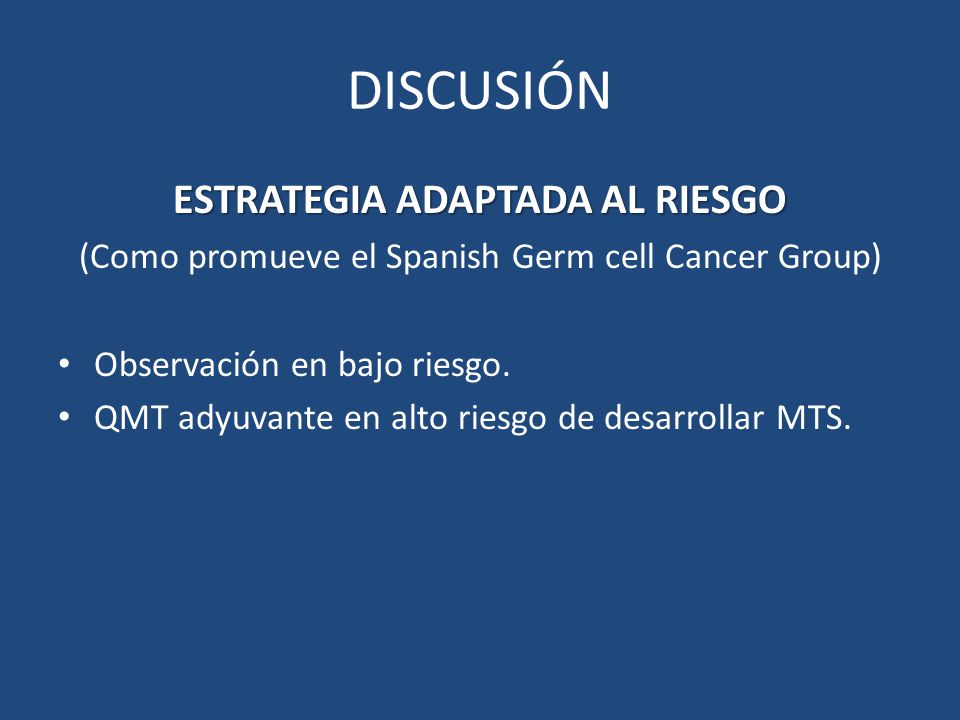 DISCUSIÓN

ESTRATEGIA ADAPTADA AL RIESGO

(Como promueve el Spanish Germ cell Cancer Group)

• Observación en bajo riesgo.
• QMT adyuvante en alto riesgo de desarrollar MTS.